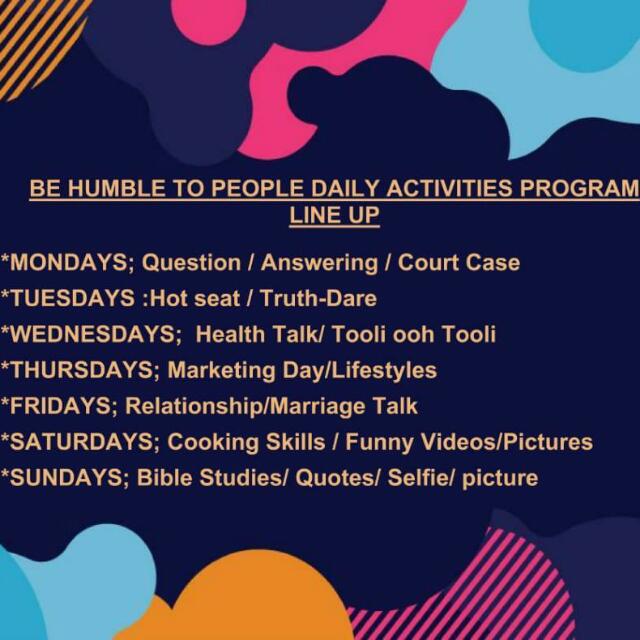 BE HUMBLE TO PEOPLE DAILY ACTIVITIES PROGRAM LINE UP

*MONDAYS; Question / Answering / Court Case
*TUESDAYS :Hot seat / Truth-Dare
*WEDNESDAYS; Health Talk/ Tooli ooh Tooli
*THURSDAYS; Marketing Day/Lifestyles
*FRIDAYS; Relationship/Marriage Talk
*SATURDAYS; Cooking Skills / Funny Videos/Pictures
*SUNDAYS; Bible Studies/ Quotes/ Selfie/ picture